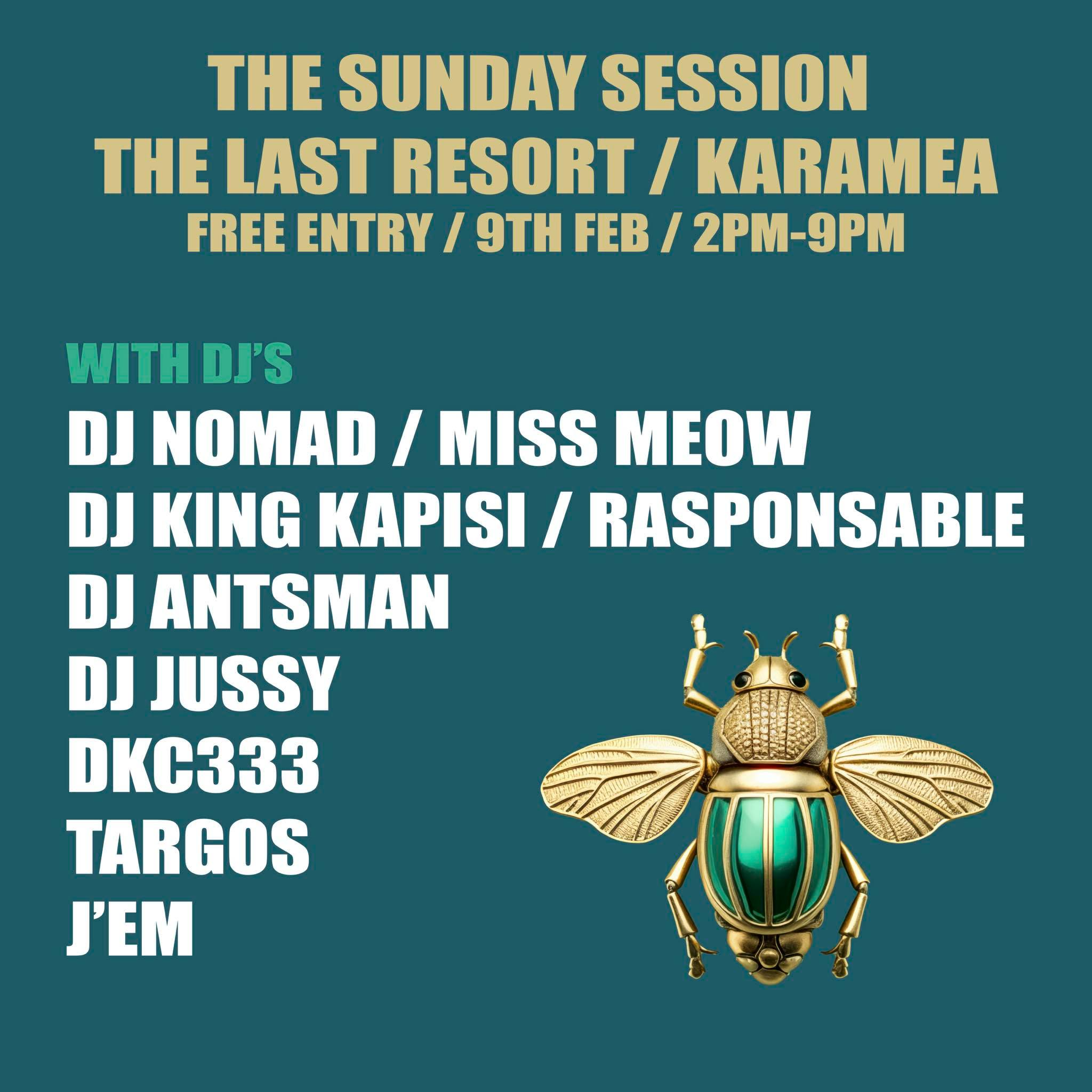 THE SUNDAY SESSION
THE LAST RESORT / KARAMEA
FREE ENTRY / 9TH FEB / 2PM-9PM

WITH DJ'S
DJ NOMAD / MISS MEOW
DJ KING KAPISI / RASPONSABLE
DJ ANTSMAN
DJ JUSSY
DKC333
TARGOS
J'EM